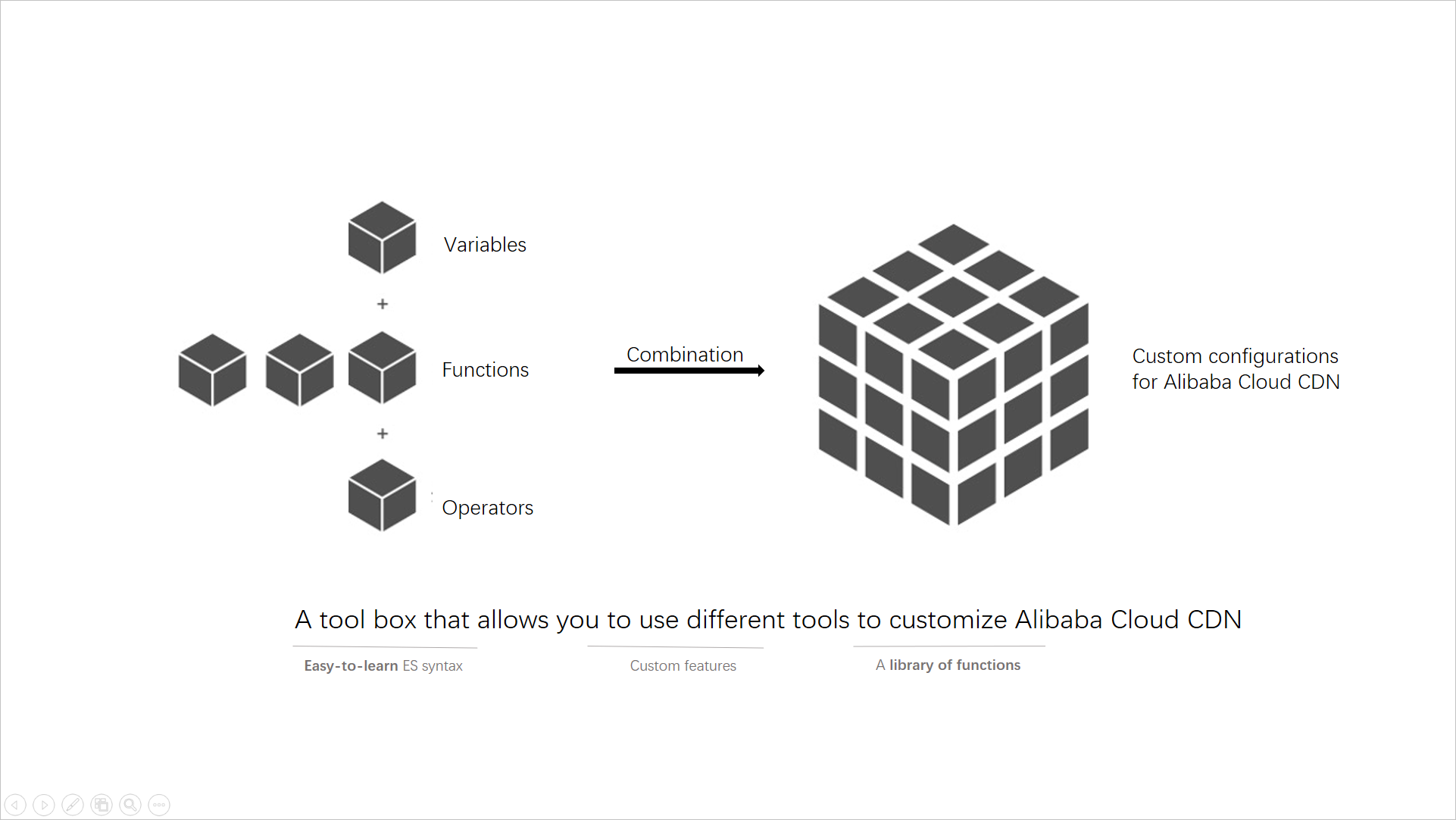 Variables

+

Functions

+

Operators

Combination

Custom configurations for Alibaba Cloud CDN

A tool box that allows you to use different tools to customize Alibaba Cloud CDN

Easy-to-learn ES syntax

Custom features

A library of functions